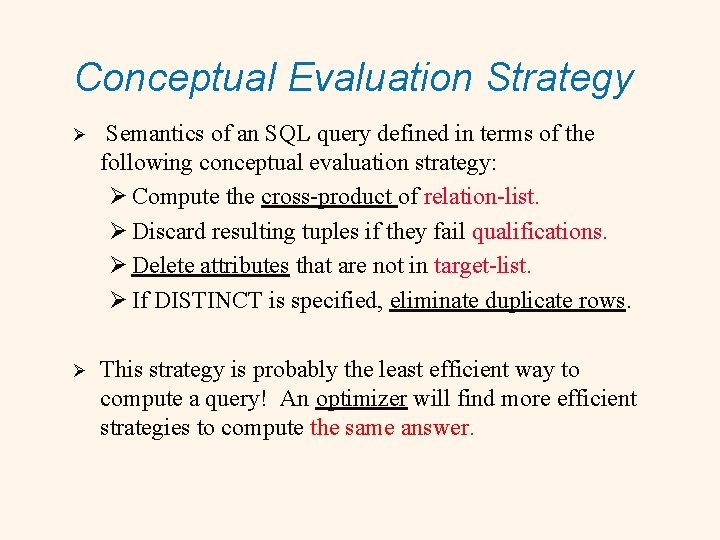 Conceptual Evaluation Strategy

➢ Semantics of an SQL query defined in terms of the following conceptual evaluation strategy:

➢ Compute the cross-product of relation-list.

➢ Discard resulting tuples if they fail qualifications.

➢ Delete attributes that are not in target-list.

➢ If DISTINCT is specified, eliminate duplicate rows.

➢ This strategy is probably the least efficient way to compute a query! An optimizer will find more efficient strategies to compute the same answer.